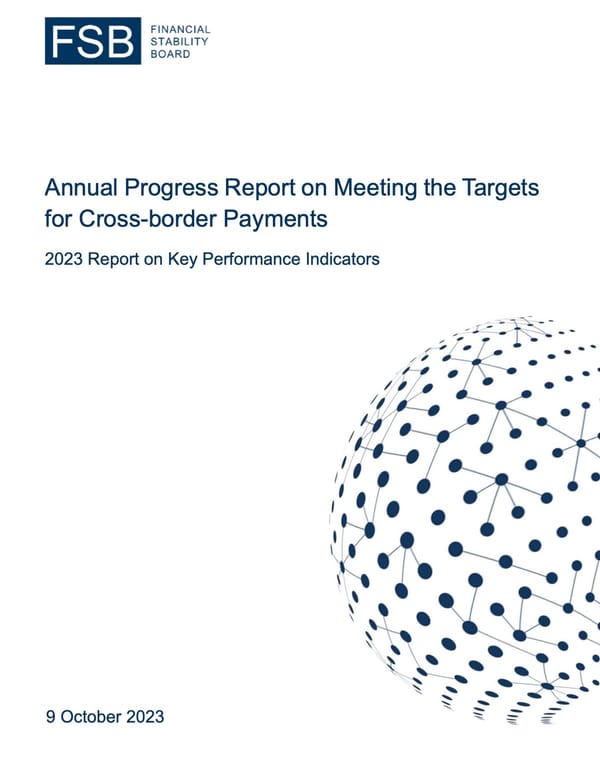 FSB FINANCIAL STABILITY BOARD

Annual Progress Report on Meeting the Targets for Cross-border Payments

2023 Report on Key Performance Indicators

9 October 2023